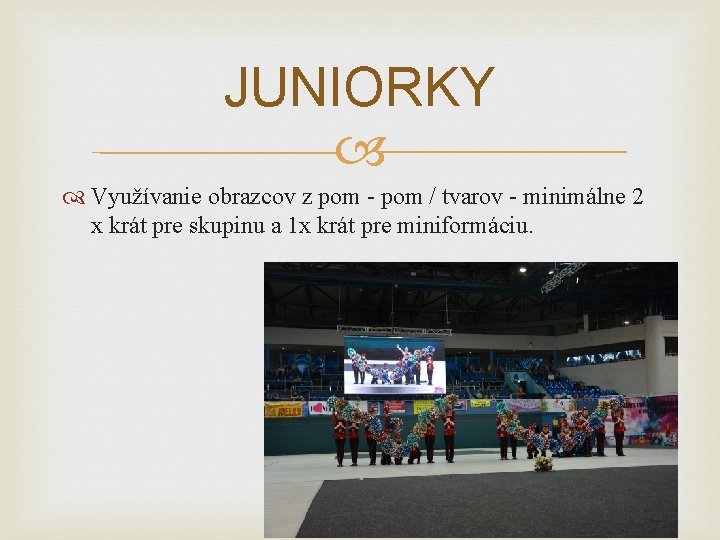 JUNIORKY

Využívanie obrazcov z pom - pom / tvarov - minimálne 2 x krát pre skupinu a 1x krát pre miniformáciu.